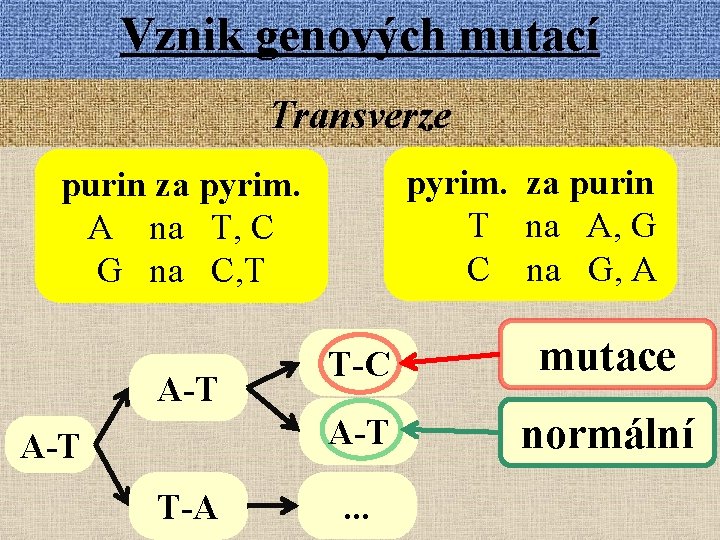 Vznik genových mutací

Transverze

purin za pyrim.
A na T, C
G na C,T

pyrim. za purin
T na A, G
C na G, A

A-T
A-T
T-A
T-C
A-T
...
mutace
normální